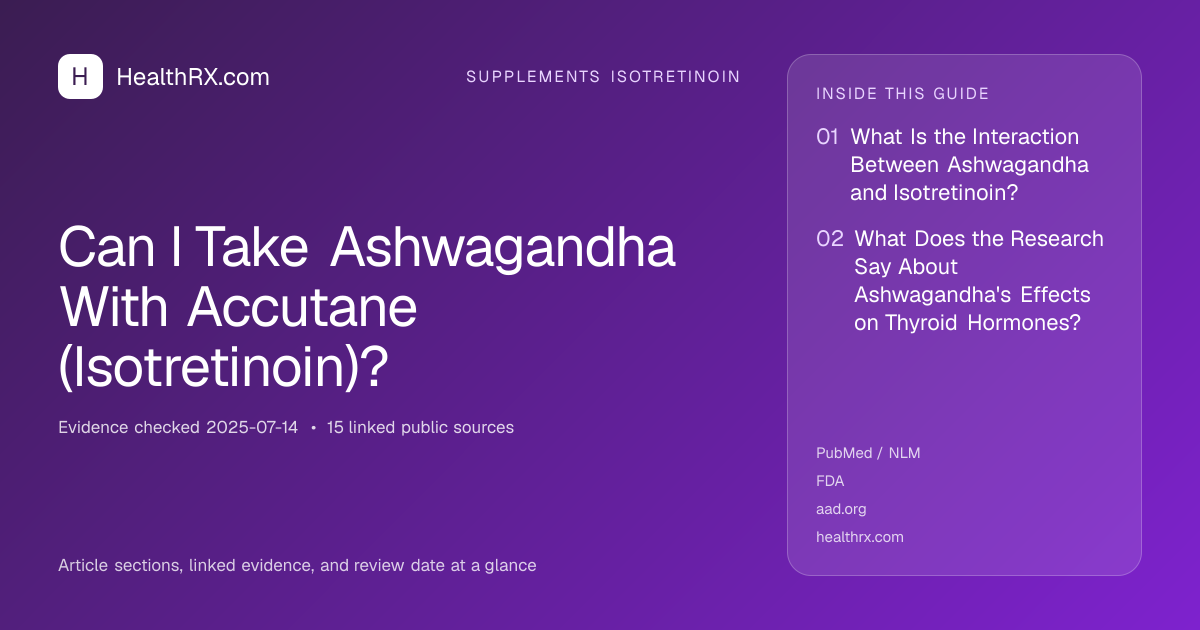 H HealthRX.com

SUPPLEMENTS ISOTRETINOIN

Can I Take Ashwagandha With Accutane (Isotretinoin)?

Evidence checked 2025-07-14 • 15 linked public sources

Article sections, linked evidence, and review date at a glance

INSIDE THIS GUIDE

01 What Is the Interaction Between Ashwagandha and Isotretinoin?

02 What Does the Research Say About Ashwagandha's Effects on Thyroid Hormones?

PubMed / NLM
FDA
aad.org
healthrx.com